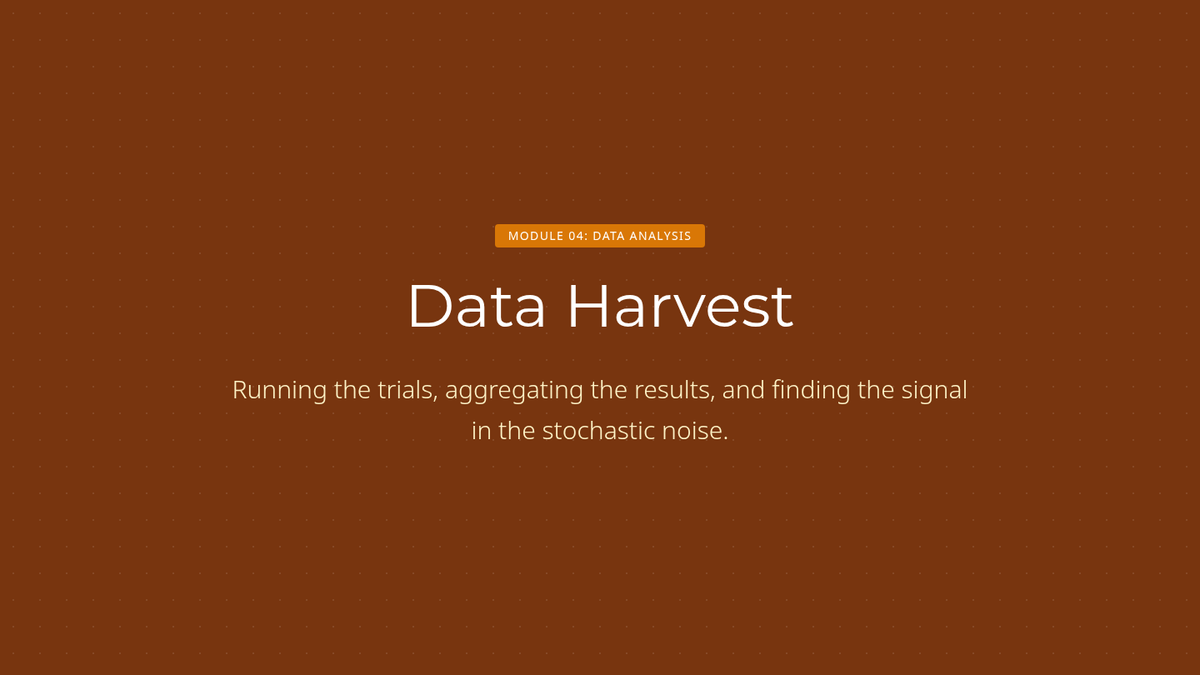 MODULE 04: DATA ANALYSIS

Data Harvest

Running the trials, aggregating the results, and finding the signal in the stochastic noise.